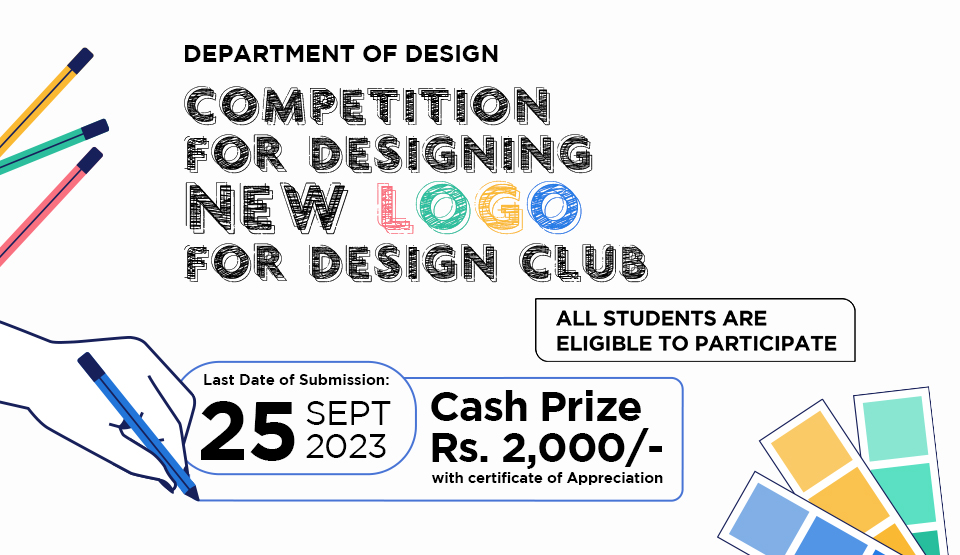 DEPARTMENT OF DESIGN

COMPETITION FOR DESIGNING NEW LOGO FOR DESIGN CLUB

ALL STUDENTS ARE ELIGIBLE TO PARTICIPATE

Last Date of Submission:
25 SEPT 2023

Cash Prize
Rs. 2,000/-
with certificate of Appreciation